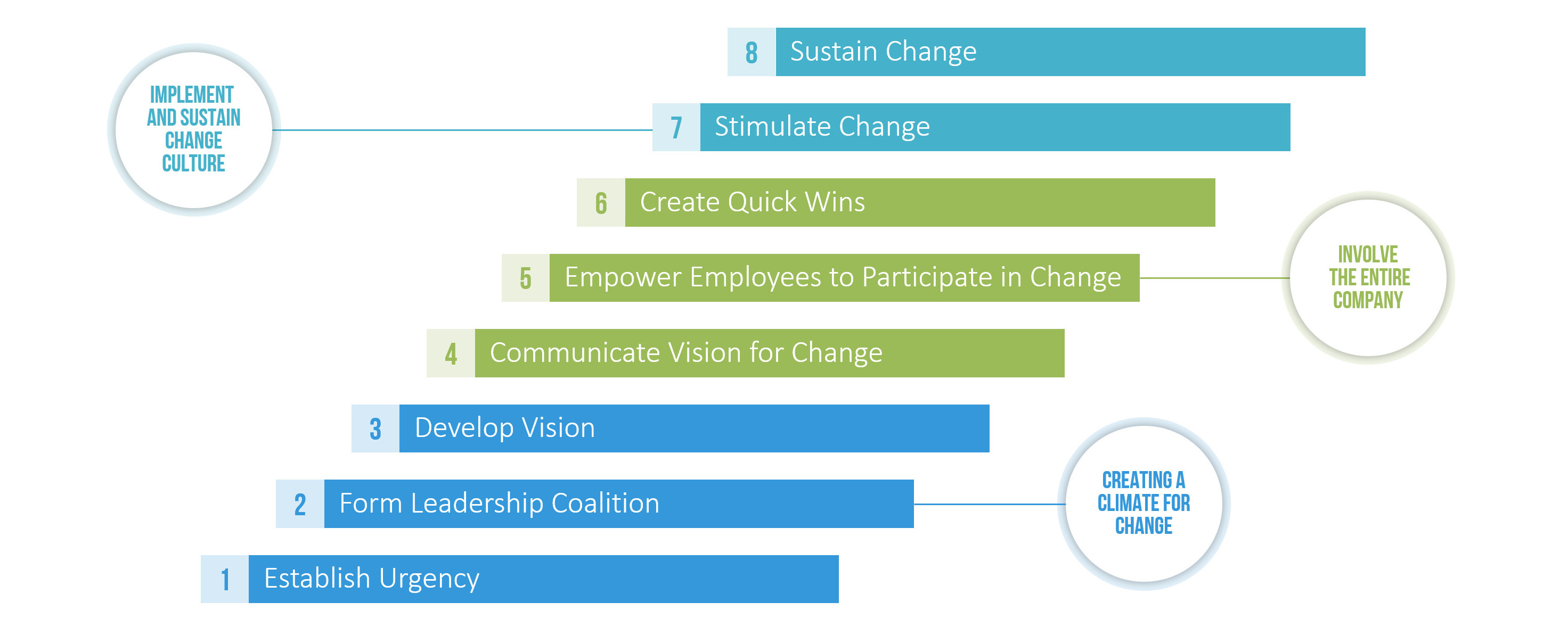 IMPLEMENT AND SUSTAIN CHANGE CULTURE

8 Sustain Change

7 Stimulate Change

6 Create Quick Wins

5 Empower Employees to Participate in Change

INVOLVE THE ENTIRE COMPANY

4 Communicate Vision for Change

3 Develop Vision

2 Form Leadership Coalition

CREATING A CLIMATE FOR CHANGE

1 Establish Urgency